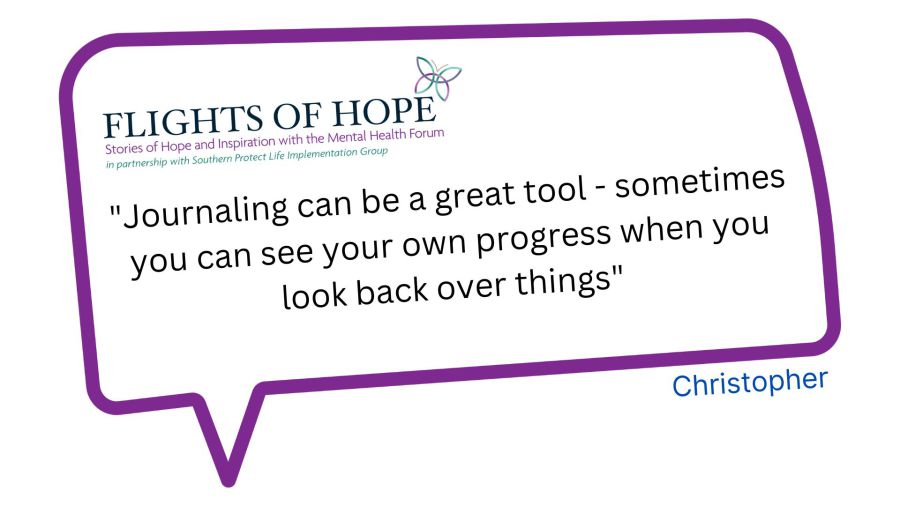 FLIGHTS OF HOPE
Stories of Hope and Inspiration with the Mental Health Forum
in partnership with Southern Protect Life Implementation Group

"Journaling can be a great tool - sometimes you can see your own progress when you look back over things"

Christopher